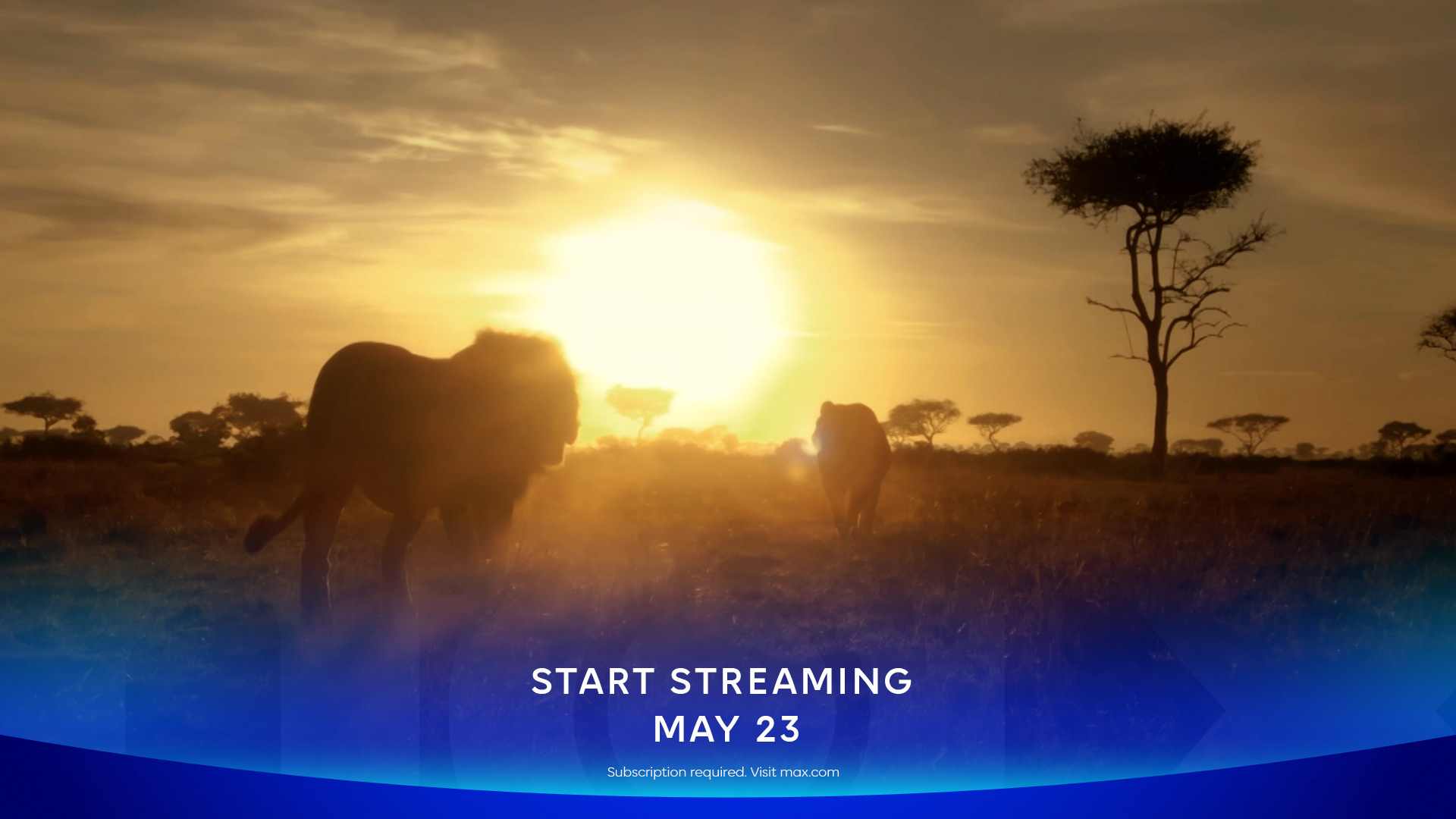 START STREAMING
MAY 23

Subscription required. Visit max.com